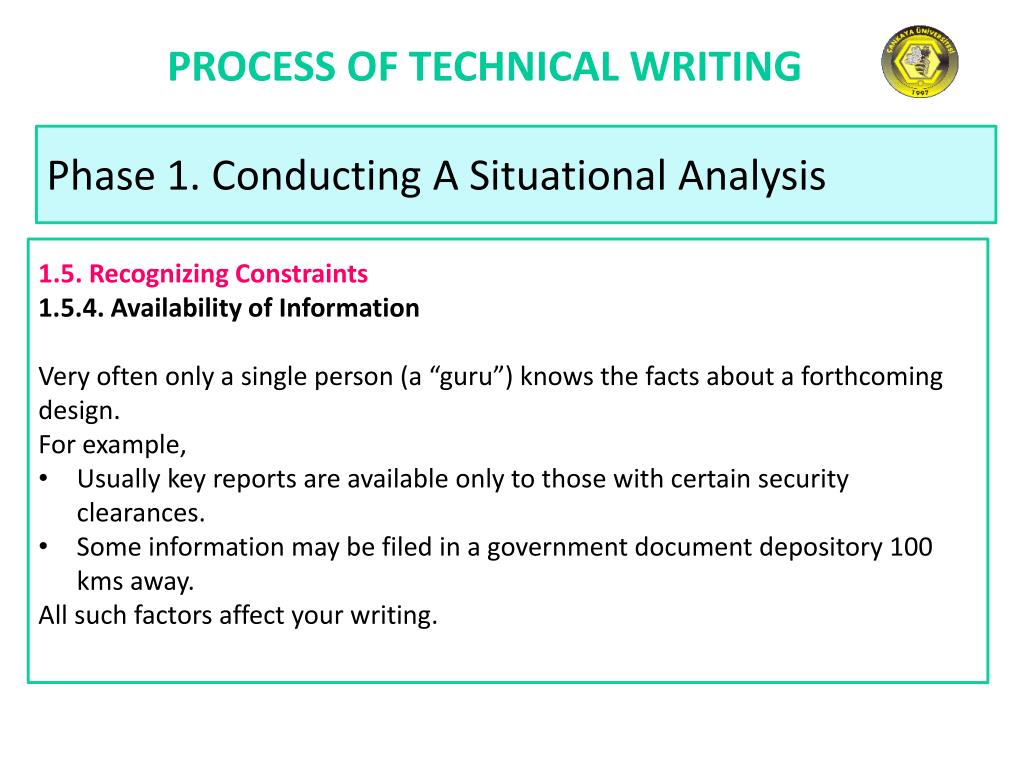 PROCESS OF TECHNICAL WRITING

ÇANKAYA ÜNİVERSİTESİ
1997

Phase 1. Conducting A Situational Analysis

1.5. Recognizing Constraints
1.5.4. Availability of Information

Very often only a single person (a “guru”) knows the facts about a forthcoming design.
For example,
• Usually key reports are available only to those with certain security clearances.
• Some information may be filed in a government document depository 100 kms away.
All such factors affect your writing.